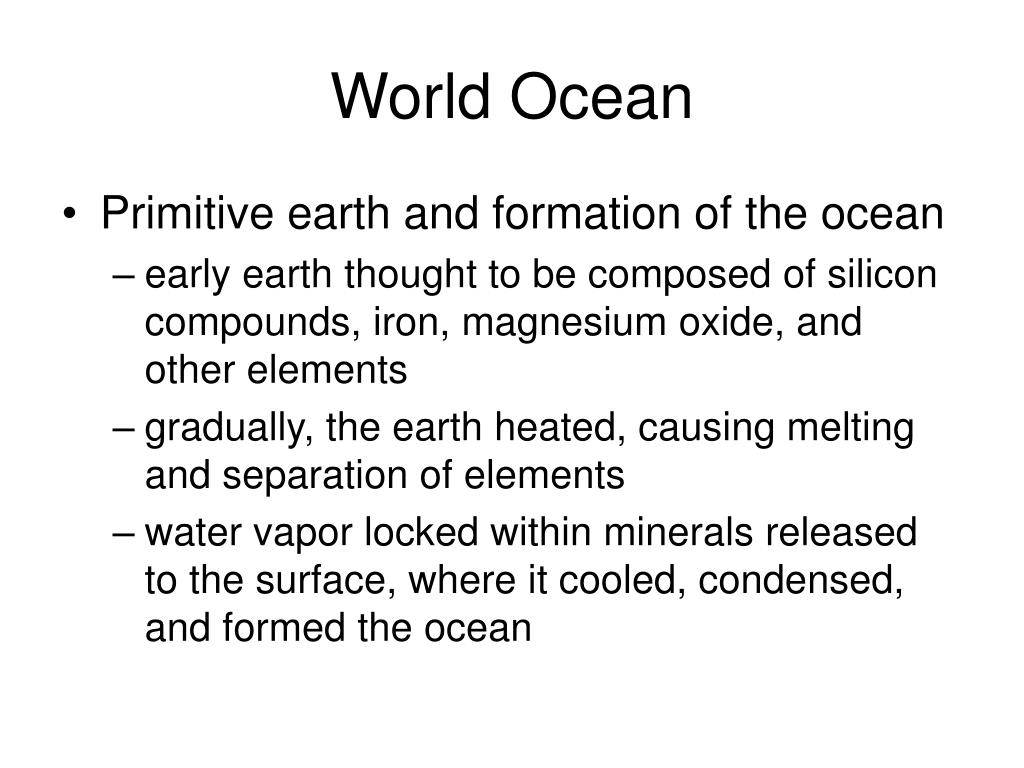 World Ocean

• Primitive earth and formation of the ocean
– early earth thought to be composed of silicon compounds, iron, magnesium oxide, and other elements
– gradually, the earth heated, causing melting and separation of elements
– water vapor locked within minerals released to the surface, where it cooled, condensed, and formed the ocean